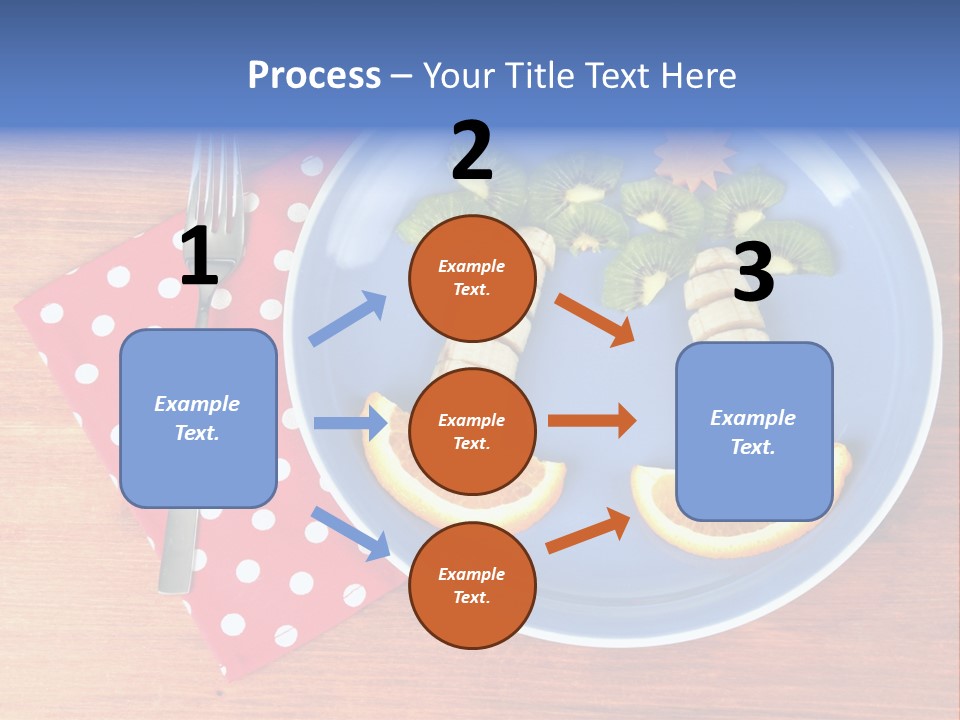 Process – Your Title Text Here

1

Example Text.

2

Example Text.

Example Text.

Example Text.

3

Example Text.